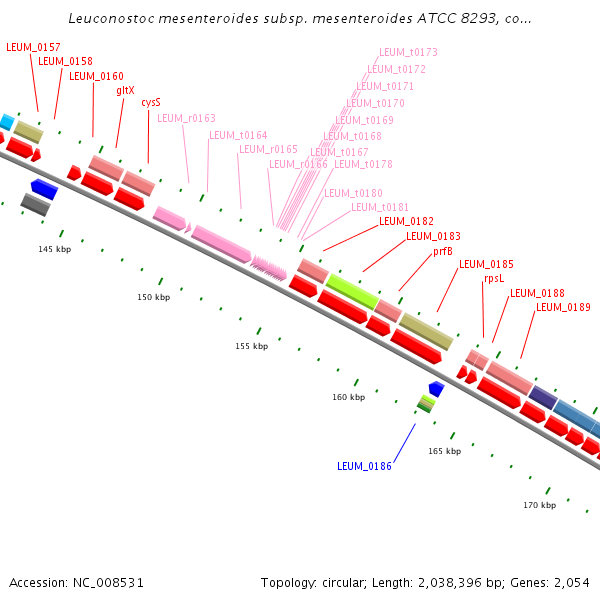 Leuconostoc mesenteroides subsp. mesenteroides ATCC 8293, co...

LEUM_0157
LEUM_0158
LEUM_0160
gltX
cysS
LEUM_r0163
LEUM_t0164
LEUM_r0165
LEUM_r0166
LEUM_t0173
LEUM_t0172
LEUM_t0171
LEUM_t0170
LEUM_t0169
LEUM_t0168
LEUM_t0167
LEUM_t0178
LEUM_t0180
LEUM_t0181
LEUM_0182
LEUM_0183
prfB
LEUM_0185
rpsL
LEUM_0188
LEUM_0189
LEUM_0186

145 kbp
150 kbp
155 kbp
160 kbp
165 kbp
170 kbp

Accession: NC_008531
Topology: circular; Length: 2,038,396 bp; Genes: 2,054